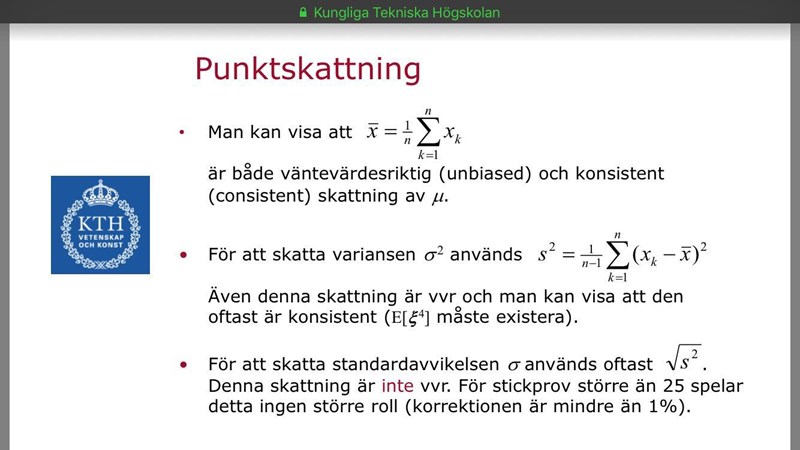 Kungliga Tekniska Högskolan

Punktskattning

KTH VETENSKAP OCH KONST

• Man kan visa att $\bar{x} = \frac{1}{n}\sum_{k=1}^{n} x_k$
är både väntevärdesriktig (unbiased) och konsistent (consistent) skattning av $\mu$.

• För att skatta variansen $\sigma^2$ används $s^2 = \frac{1}{n-1}\sum_{k=1}^{n}(x_k - \bar{x})^2$
Även denna skattning är vvr och man kan visa att den oftast är konsistent ($E[\xi^4]$ måste existera).

• För att skatta standardavvikelsen $\sigma$ används oftast $\sqrt{s^2}$.
Denna skattning är inte vvr. För stickprov större än 25 spelar detta ingen större roll (korrektionen är mindre än 1%).